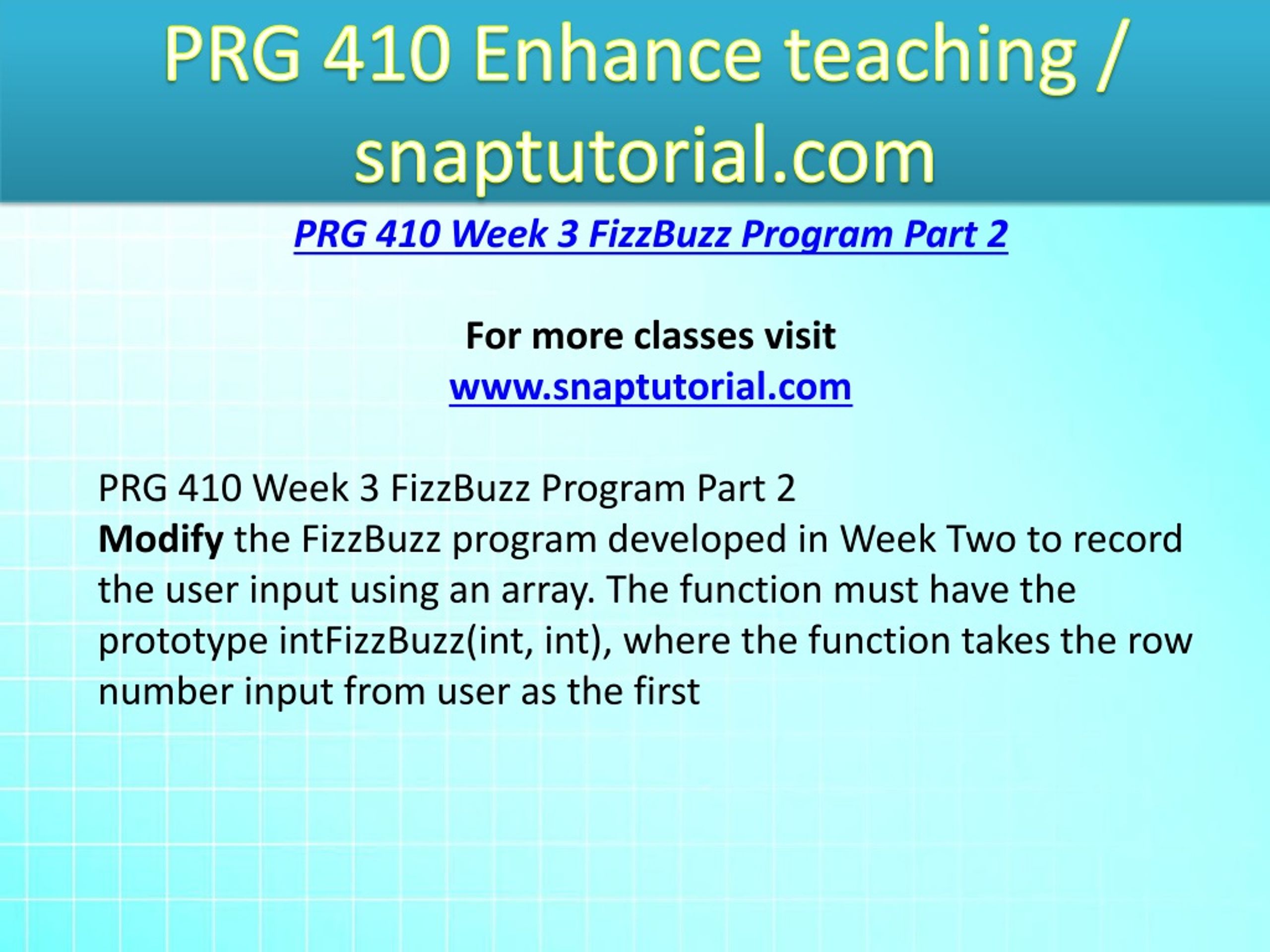 PRG 410 Enhance teaching / snaptutorial.com

PRG 410 Week 3 FizzBuzz Program Part 2

For more classes visit
www.snaptutorial.com

PRG 410 Week 3 FizzBuzz Program Part 2
Modify the FizzBuzz program developed in Week Two to record the user input using an array. The function must have the prototype intFizzBuzz(int, int), where the function takes the row number input from user as the first